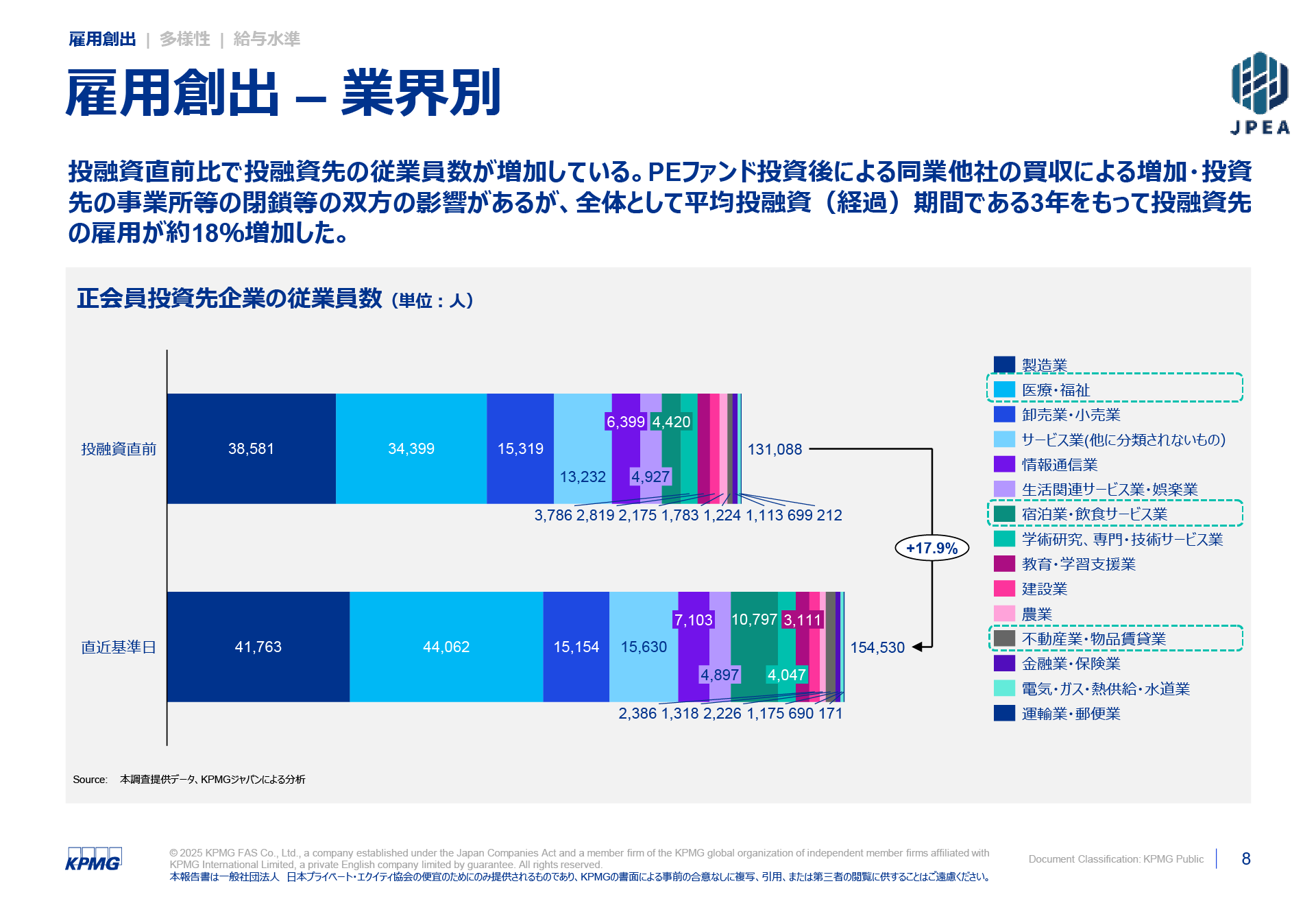 雇用創出 | 多様性 | 給与水準

雇用創出 – 業界別

JPEA

投融資直前比で投融資先の従業員数が増加している。PEファンド投資後による同業他社の買収による増加・投資先の事業所等の閉鎖等の双方の影響があるが、全体として平均投融資（経過）期間である3年をもって投融資先の雇用が約18%増加した。

正会員投資先企業の従業員数（単位：人）

投融資直前 38,581 34,399 15,319 13,232 6,399 4,927 4,420 131,088

3,786 2,819 2,175 1,783 1,224 1,113 699 212

+17.9%

直近基準日 41,763 44,062 15,154 15,630 7,103 4,897 10,797 4,047 3,111 154,530

2,386 1,318 2,226 1,175 690 171

製造業
医療・福祉
卸売業・小売業
サービス業(他に分類されないもの)
情報通信業
生活関連サービス業・娯楽業
宿泊業・飲食サービス業
学術研究、専門・技術サービス業
教育・学習支援業
建設業
農業
不動産業・物品賃貸業
金融業・保険業
電気・ガス・熱供給・水道業
運輸業・郵便業

Source: 本調査提供データ、KPMGジャパンによる分析

KPMG

© 2025 KPMG FAS Co., Ltd., a company established under the Japan Companies Act and a member firm of the KPMG global organization of independent member firms affiliated with KPMG International Limited, a private English company limited by guarantee. All rights reserved.
本報告書は一般社団法人 日本プライベート・エクイティ協会の便宜のためにのみ提供されるものであり、KPMGの書面による事前の合意なしに複写、引用、または第三者の閲覧に供することはご遠慮ください。

Document Classification: KPMG Public

8